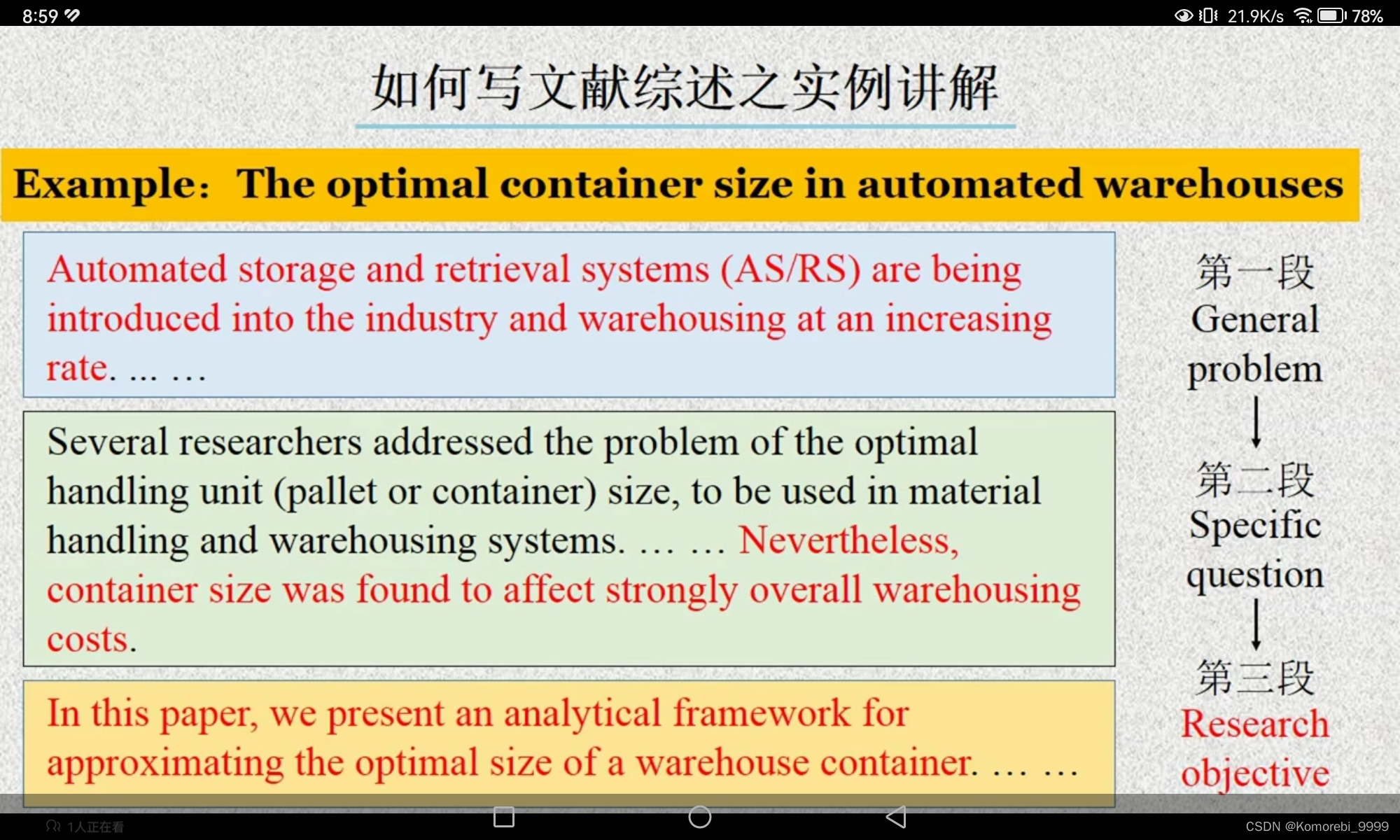 8:59 21.9K/s 78%

如何写文献综述之实例讲解

Example: The optimal container size in automated warehouses

Automated storage and retrieval systems (AS/RS) are being introduced into the industry and warehousing at an increasing rate. ... …

Several researchers addressed the problem of the optimal handling unit (pallet or container) size, to be used in material handling and warehousing systems. … … Nevertheless, container size was found to affect strongly overall warehousing costs.

In this paper, we present an analytical framework for approximating the optimal size of a warehouse container. … …

第一段
General problem

第二段
Specific question

第三段
Research objective

1人正在看

CSDN @Komorebi_9999